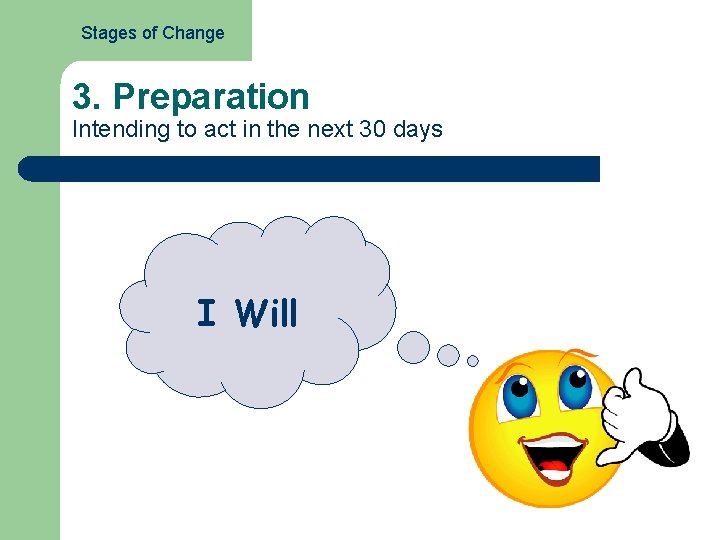 Stages of Change

3. Preparation
Intending to act in the next 30 days

I Will